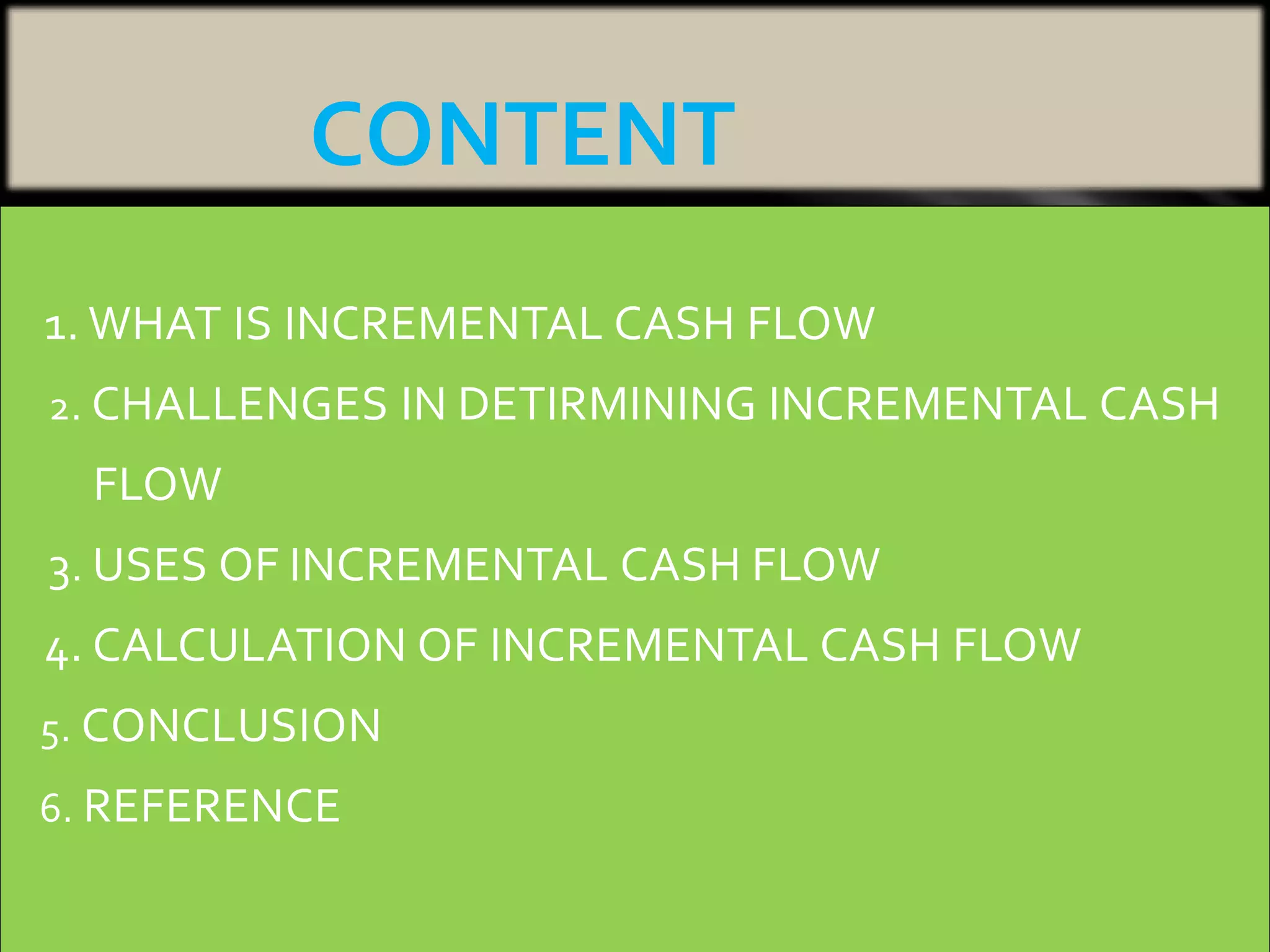 CONTENT

1. WHAT IS INCREMENTAL CASH FLOW
2. CHALLENGES IN DETIRMINING INCREMENTAL CASH FLOW
3. USES OF INCREMENTAL CASH FLOW
4. CALCULATION OF INCREMENTAL CASH FLOW
5. CONCLUSION
6. REFERENCE